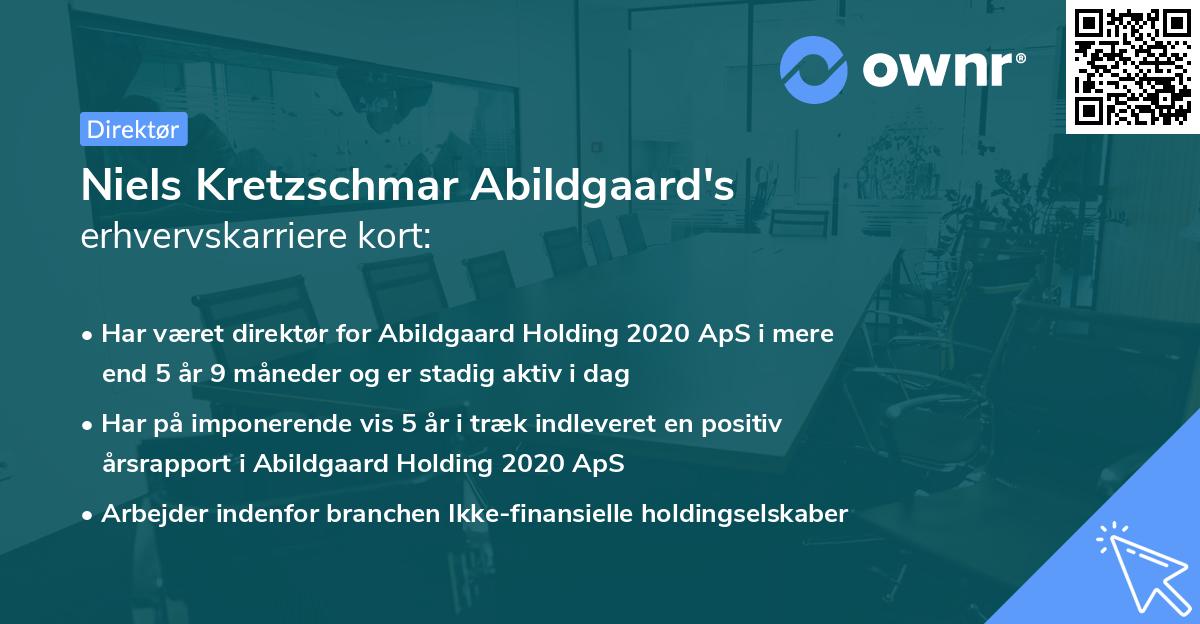 ownr®

Direktør

Niels Kretzschmar Abildgaard's erhvervskarriere kort:

• Har været direktør for Abildgaard Holding 2020 ApS i mere end 5 år 9 måneder og er stadig aktiv i dag

• Har på imponerende vis 5 år i træk indleveret en positiv årsrapport i Abildgaard Holding 2020 ApS

• Arbejder indenfor branchen Ikke-finansielle holdingselskaber